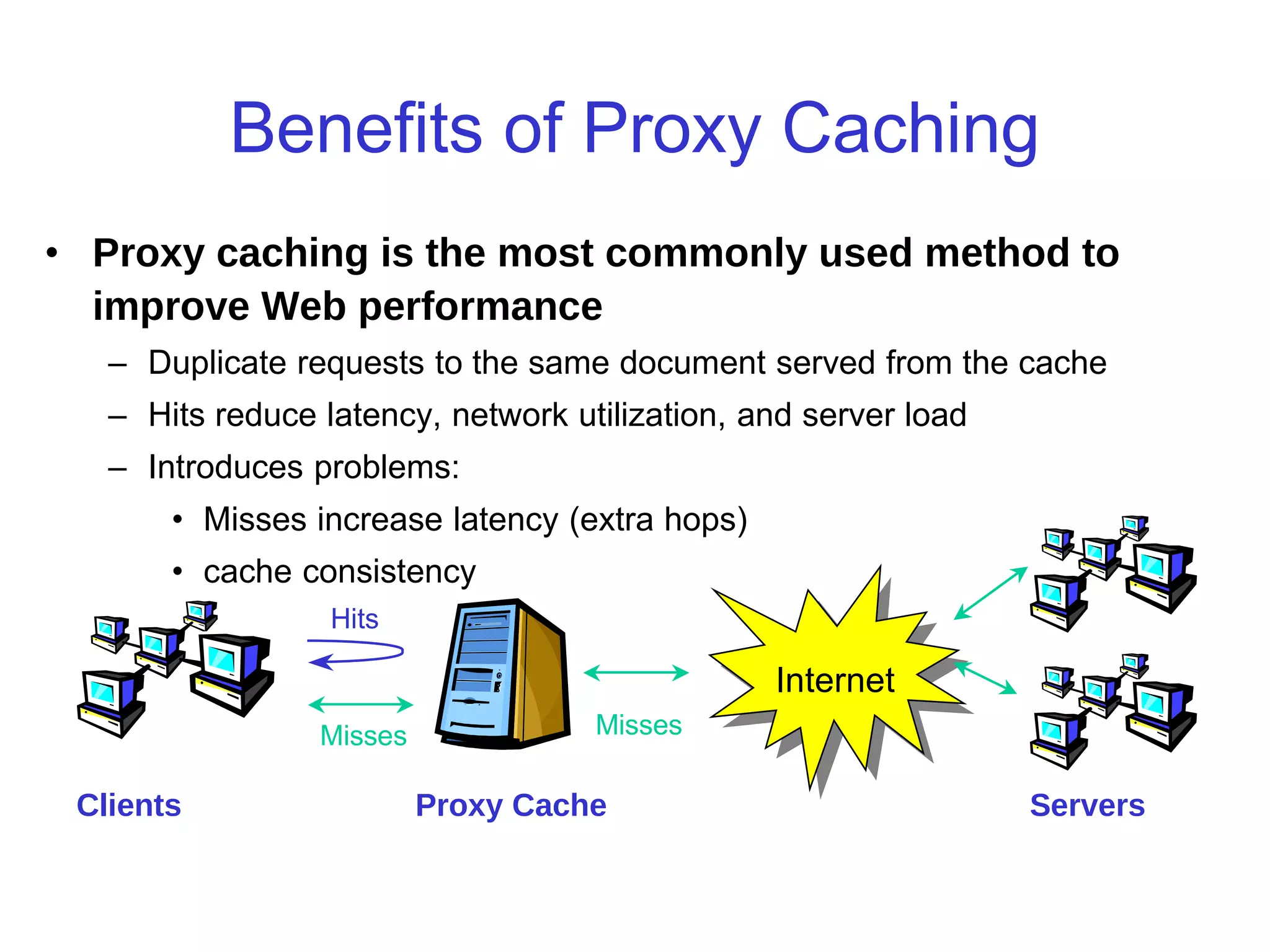 Benefits of Proxy Caching

• Proxy caching is the most commonly used method to improve Web performance

– Duplicate requests to the same document served from the cache

– Hits reduce latency, network utilization, and server load

– Introduces problems:

• Misses increase latency (extra hops)

• cache consistency

Hits

Misses

Misses

Internet

Clients

Proxy Cache

Servers